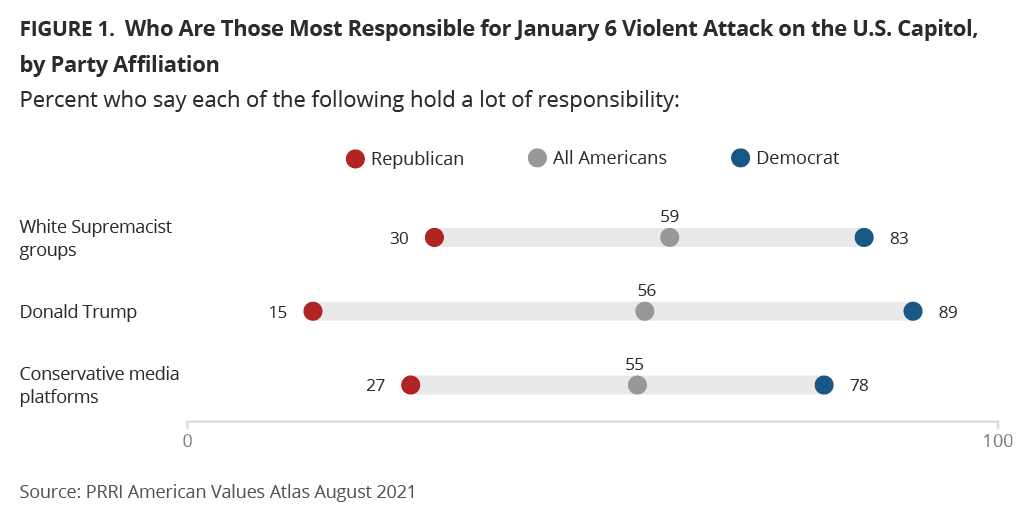 FIGURE 1. Who Are Those Most Responsible for January 6 Violent Attack on the U.S. Capitol, by Party Affiliation

Percent who say each of the following hold a lot of responsibility:

Republican
All Americans
Democrat

White Supremacist groups
30
59
83

Donald Trump
15
56
89

Conservative media platforms
27
55
78

0
100

Source: PRRI American Values Atlas August 2021